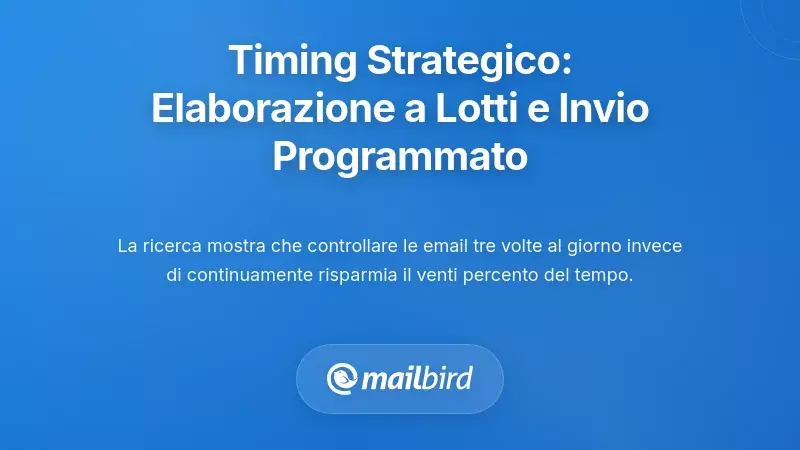 Timing Strategico: Elaborazione a Lotti e Invio Programmato

La ricerca mostra che controllare le email tre volte al giorno invece di continuamente risparmia il venti percento del tempo.

mailbird